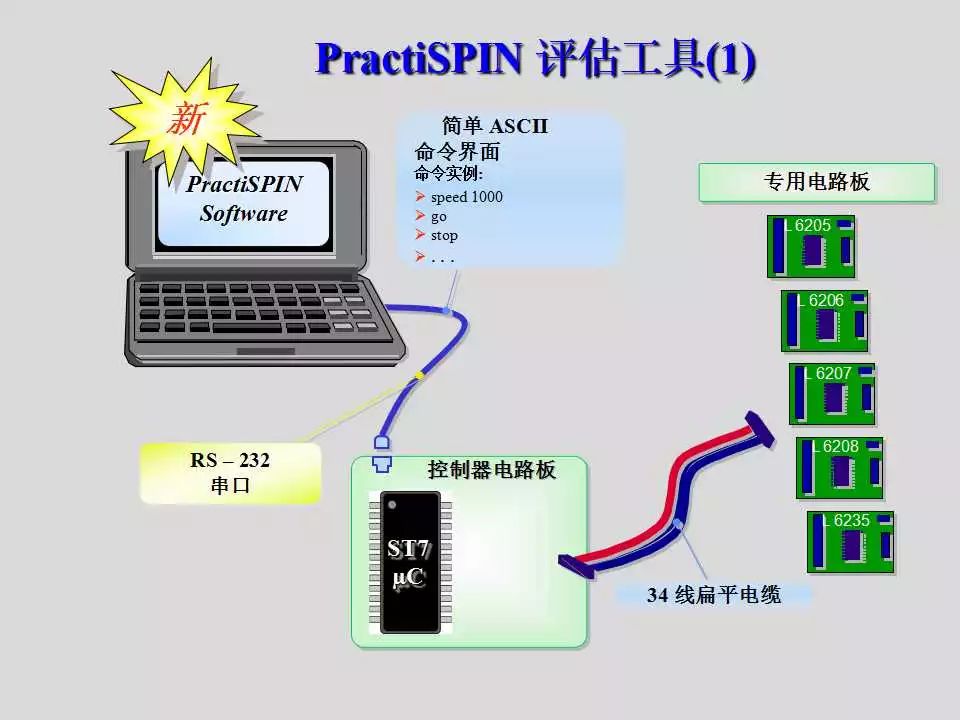 PractiSPIN 评估工具(1)

新

PractiSPIN Software

简单 ASCII
命令界面
命令实例:
➢ speed 1000
➢ go
➢ stop
➢ . . .

专用电路板

L 6205

L 6206

L 6207

L 6208

L 6235

RS – 232
串口

控制器电路板

ST7
μC

34 线扁平电缆